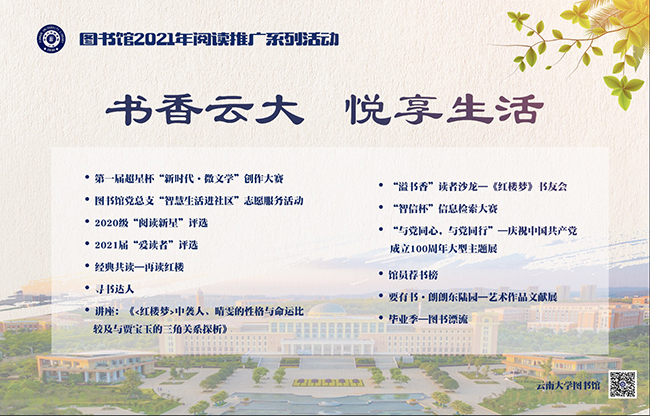 图书馆2021年阅读推广系列活动

书香云大 悦享生活

• 第一届超星杯“新时代·微文学”创作大赛
• 图书馆党总支“智慧生活进社区”志愿服务活动
• 2020级“阅读新星”评选
• 2021届“爱读者”评选
• 经典共读—再读红楼
• 寻书达人
• 讲座：《<红楼梦>中袭人、晴雯的性格与命运比较及与贾宝玉的三角关系探析》

• “溢书香”读者沙龙—《红楼梦》书友会
• “智信杯”信息检索大赛
• “与党同心，与党同行”—庆祝中国共产党成立100周年大型主题展
• 馆员荐书榜
• 要有书·朗朗东陆园—艺术作品文献展
• 毕业季—图书漂流

云南大学图书馆